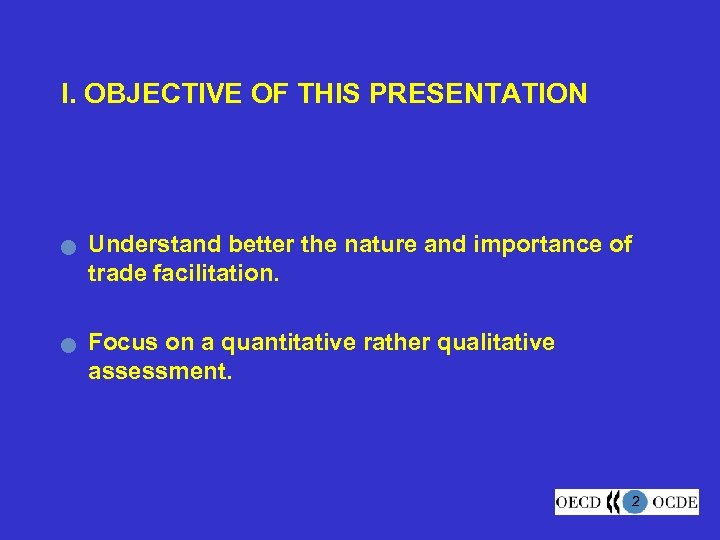 I. OBJECTIVE OF THIS PRESENTATION

Understand better the nature and importance of trade facilitation.

Focus on a quantitative rather qualitative assessment.

OECD 2 OCDE